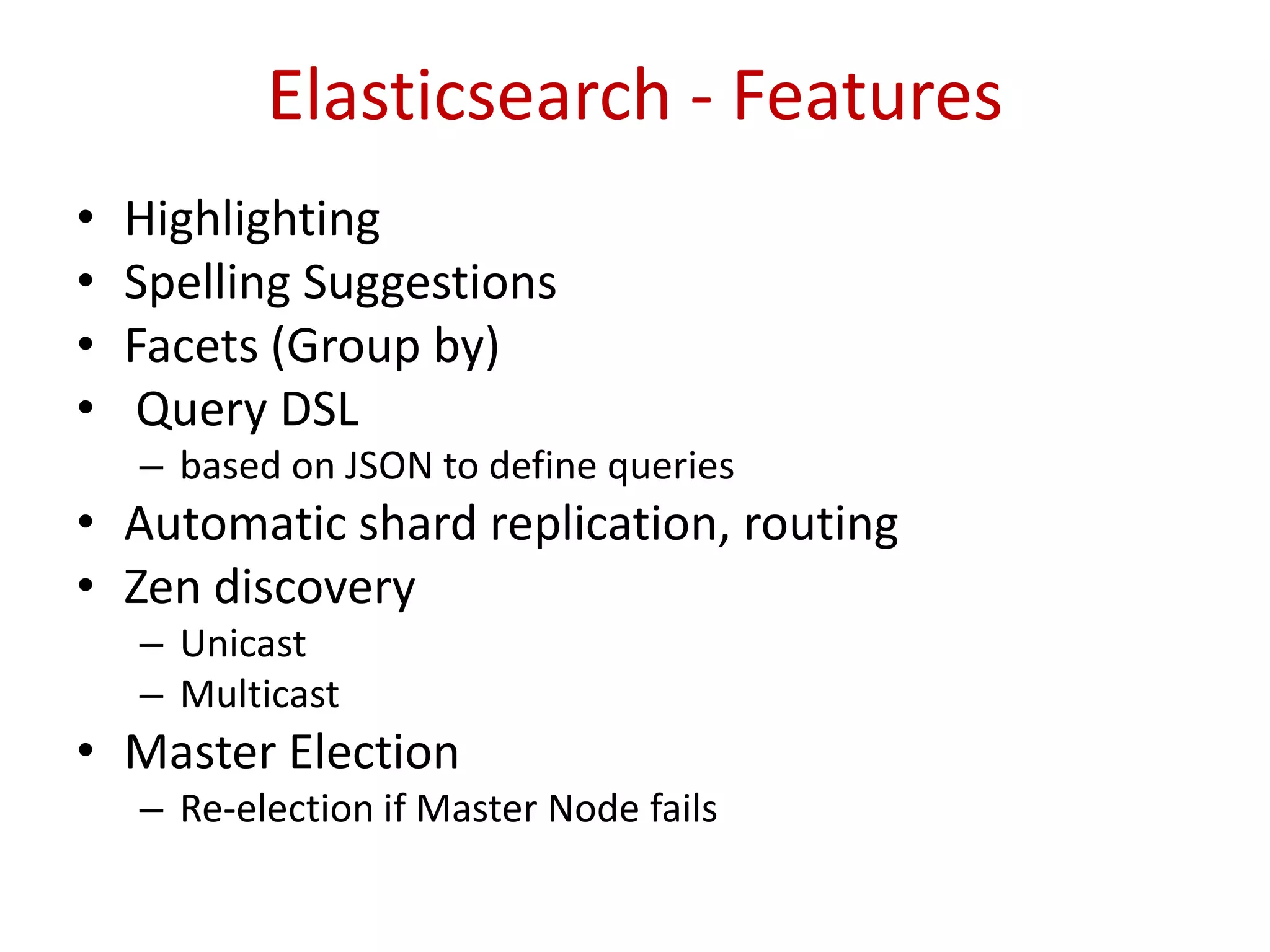 Elasticsearch - Features

• Highlighting
• Spelling Suggestions
• Facets (Group by)
• Query DSL
  – based on JSON to define queries
• Automatic shard replication, routing
• Zen discovery
  – Unicast
  – Multicast
• Master Election
  – Re-election if Master Node fails